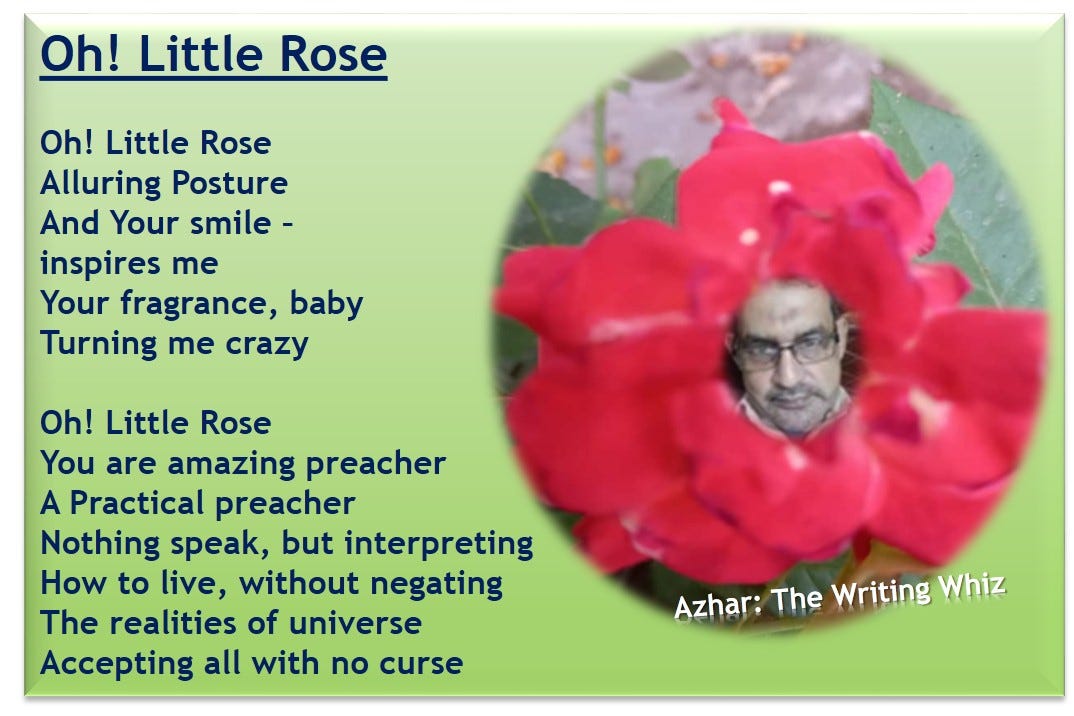 Oh! Little Rose

Oh! Little Rose
Alluring Posture
And Your smile –
inspires me
Your fragrance, baby
Turning me crazy

Oh! Little Rose
You are amazing preacher
A Practical preacher
Nothing speak, but interpreting
How to live, without negating
The realities of universe
Accepting all with no curse

Azhar: The Writing Whiz